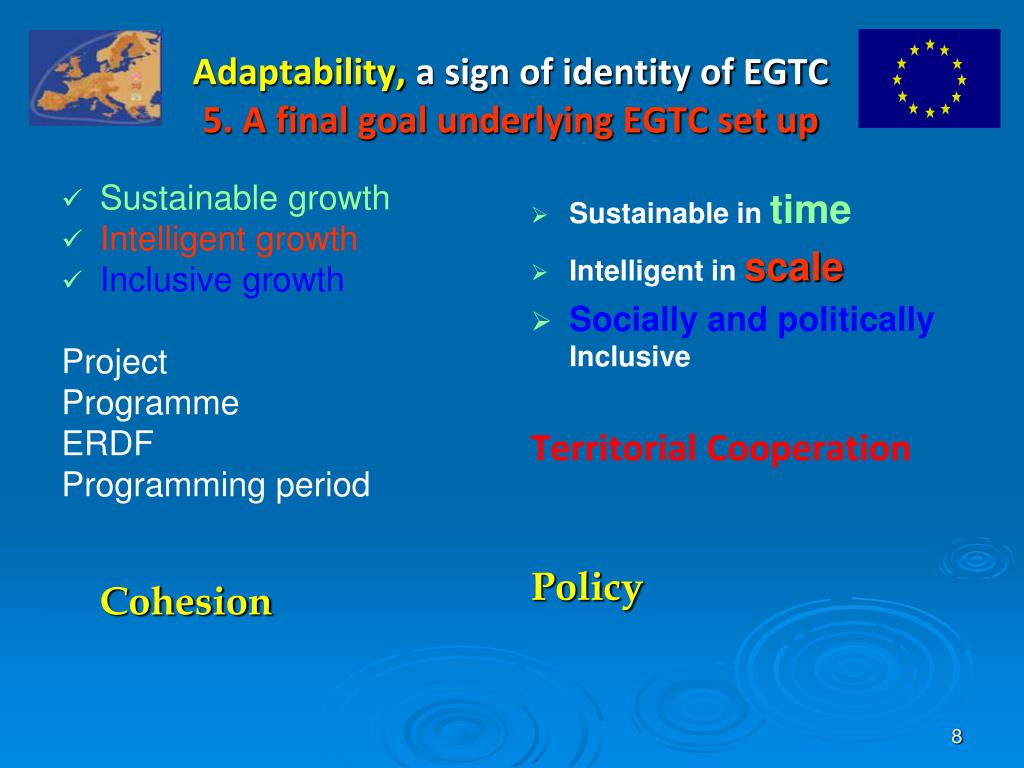 Adaptability, a sign of identity of EGTC
5. A final goal underlying EGTC set up

✓ Sustainable growth
✓ Intelligent growth
✓ Inclusive growth

Project
Programme
ERDF
Programming period

Cohesion

➢ Sustainable in time
➢ Intelligent in scale
➢ Socially and politically Inclusive

Territorial Cooperation

Policy

8